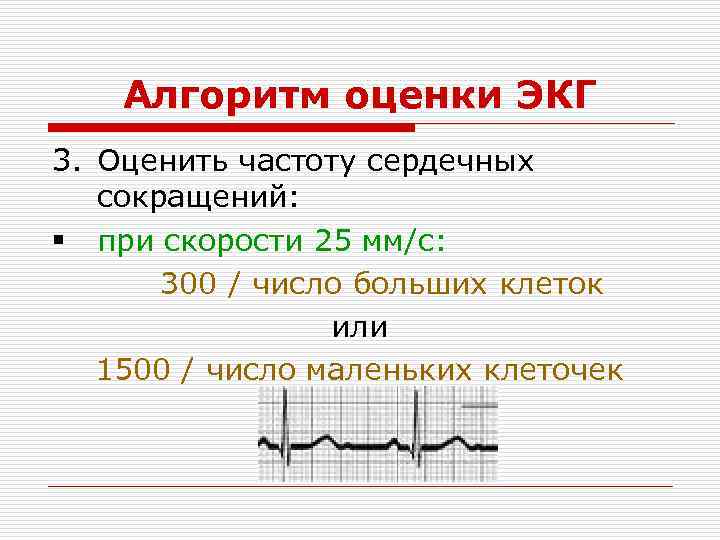 Алгоритм оценки ЭКГ

3. Оценить частоту сердечных сокращений:

▪ при скорости 25 мм/с:

300 / число больших клеток

или

1500 / число маленьких клеточек